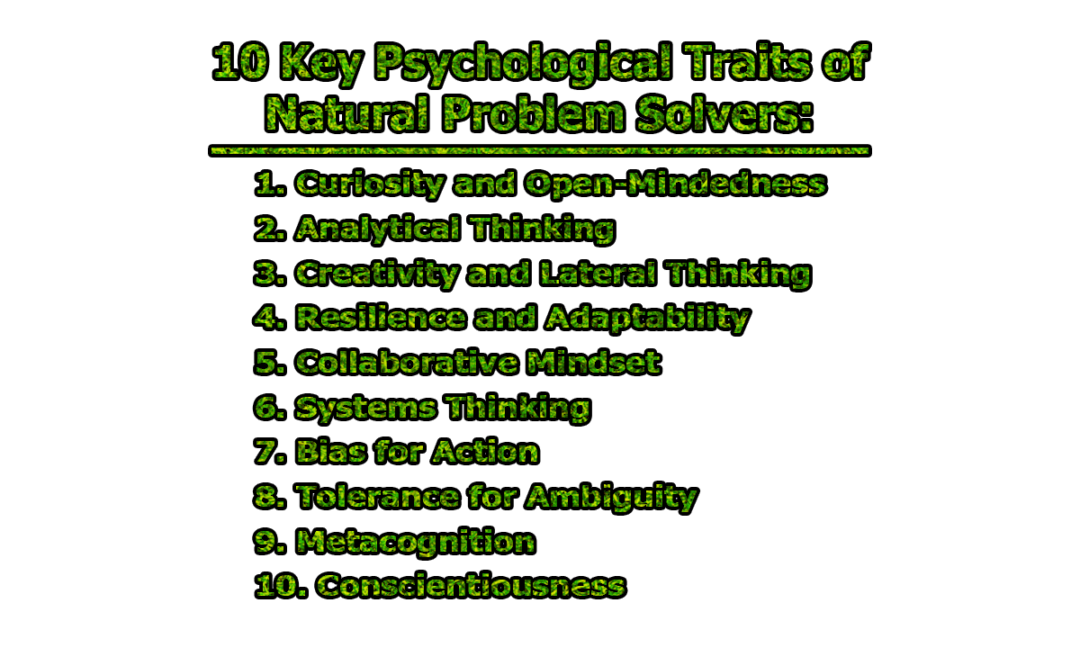 10 Key Psychological Traits of Natural Problem Solvers:

1. Curiosity and Open-Mindedness
2. Analytical Thinking
3. Creativity and Lateral Thinking
4. Resilience and Adaptability
5. Collaborative Mindset
6. Systems Thinking
7. Bias for Action
8. Tolerance for Ambiguity
9. Metacognition
10. Conscientiousness